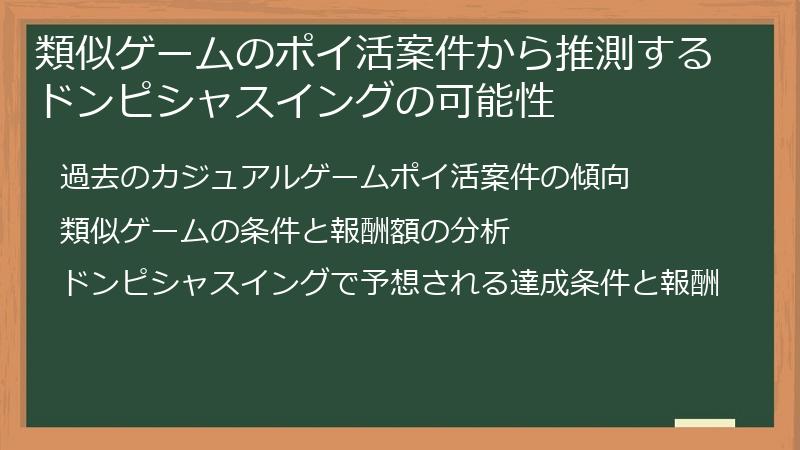 類似ゲームのポイ活案件から推測するドンピシャスイングの可能性

過去のカジュアルゲームポイ活案件の傾向

類似ゲームの条件と報酬額の分析

ドンピシャスイングで予想される達成条件と報酬